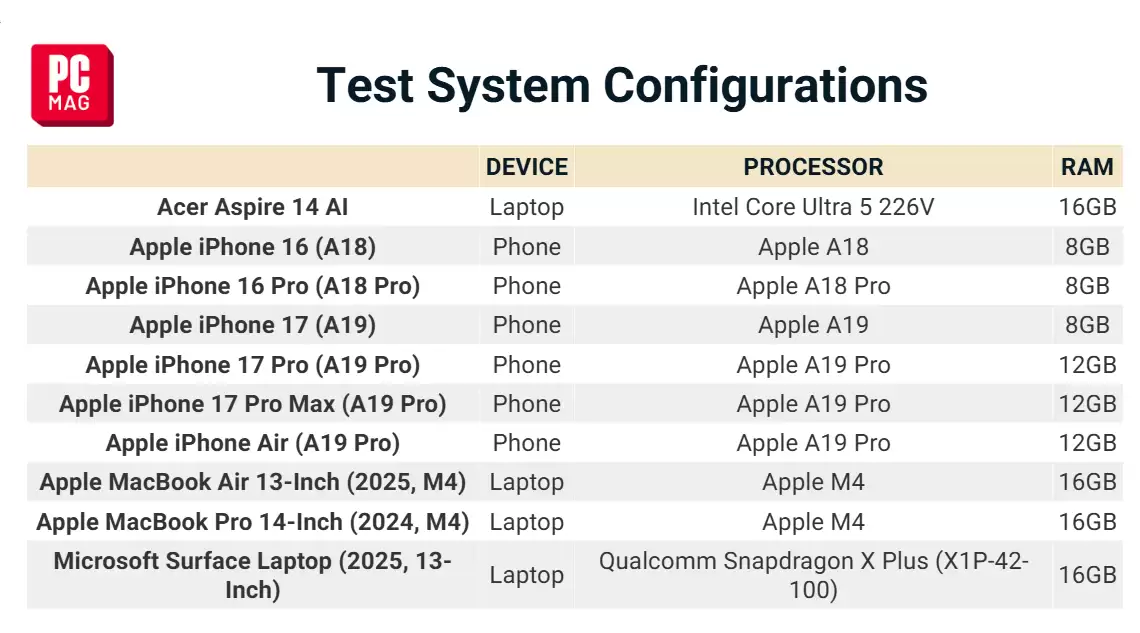 PC MAG

Test System Configurations

| | DEVICE | PROCESSOR | RAM |
|---|---|---|---|
| Acer Aspire 14 AI | Laptop | Intel Core Ultra 5 226V | 16GB |
| Apple iPhone 16 (A18) | Phone | Apple A18 | 8GB |
| Apple iPhone 16 Pro (A18 Pro) | Phone | Apple A18 Pro | 8GB |
| Apple iPhone 17 (A19) | Phone | Apple A19 | 8GB |
| Apple iPhone 17 Pro (A19 Pro) | Phone | Apple A19 Pro | 12GB |
| Apple iPhone 17 Pro Max (A19 Pro) | Phone | Apple A19 Pro | 12GB |
| Apple iPhone Air (A19 Pro) | Phone | Apple A19 Pro | 12GB |
| Apple MacBook Air 13-Inch (2025, M4) | Laptop | Apple M4 | 16GB |
| Apple MacBook Pro 14-Inch (2024, M4) | Laptop | Apple M4 | 16GB |
| Microsoft Surface Laptop (2025, 13-Inch) | Laptop | Qualcomm Snapdragon X Plus (X1P-42-100) | 16GB |